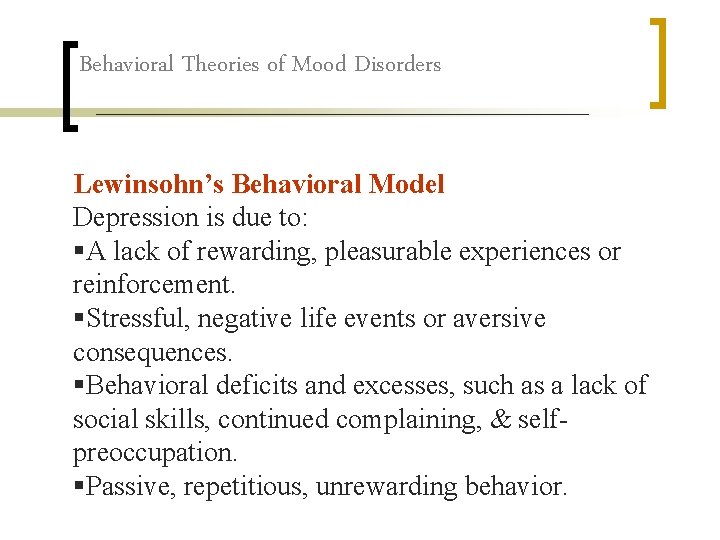 Behavioral Theories of Mood Disorders

Lewinsohn's Behavioral Model
Depression is due to:
▪A lack of rewarding, pleasurable experiences or reinforcement.
▪Stressful, negative life events or aversive consequences.
▪Behavioral deficits and excesses, such as a lack of social skills, continued complaining, & self-preoccupation.
▪Passive, repetitious, unrewarding behavior.